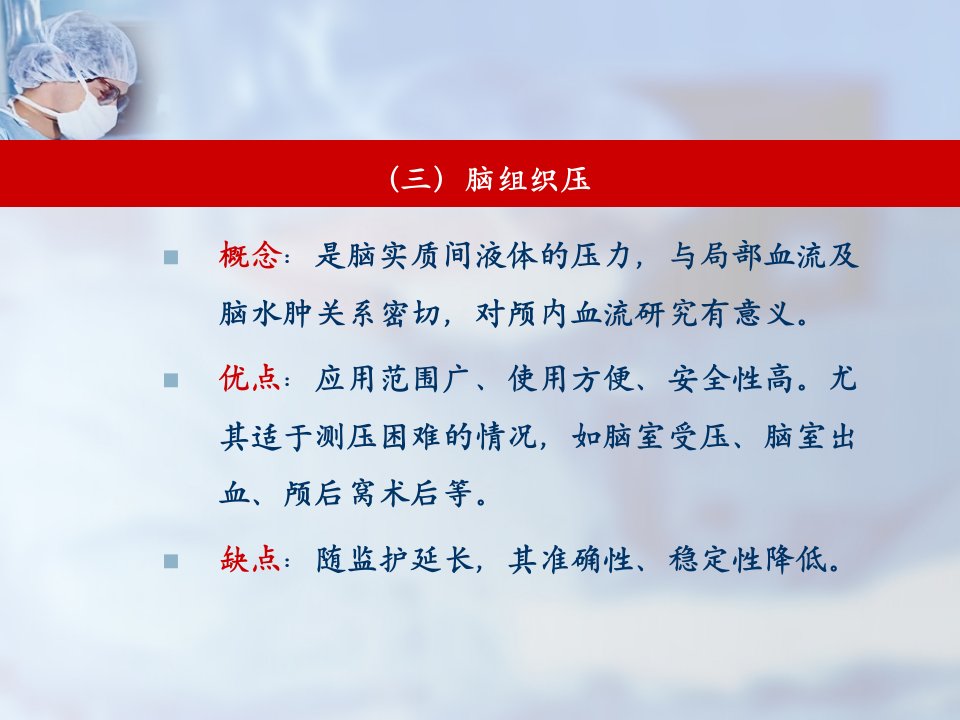 （三）脑组织压

概念：是脑实质间液体的压力，与局部血流及脑水肿关系密切，对颅内血流研究有意义。

优点：应用范围广、使用方便、安全性高。尤其适于测压困难的情况，如脑室受压、脑室出血、颅后窝术后等。

缺点：随监护延长，其准确性、稳定性降低。